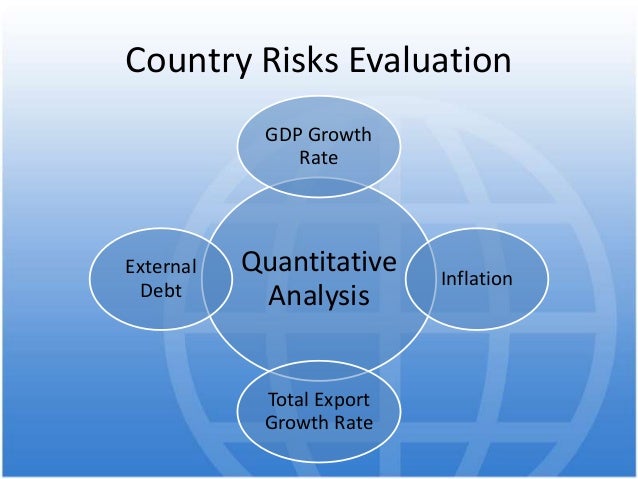 Country Risks Evaluation

GDP Growth Rate

External Debt

Quantitative Analysis

Inflation

Total Export Growth Rate